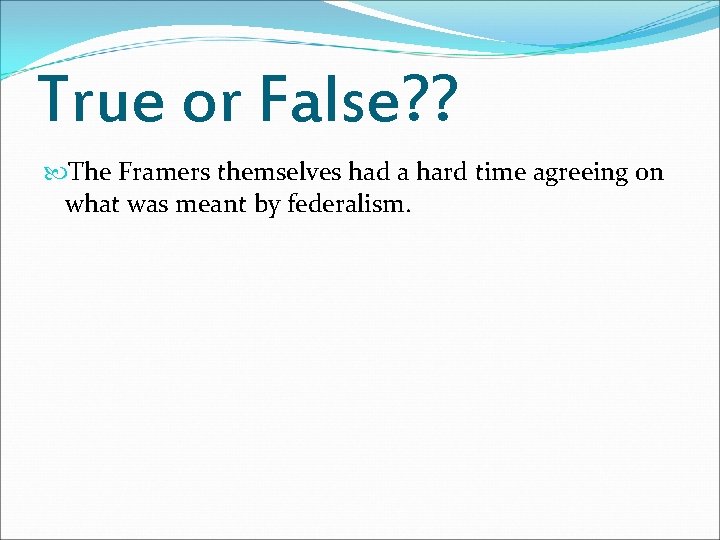 True or False??

The Framers themselves had a hard time agreeing on what was meant by federalism.